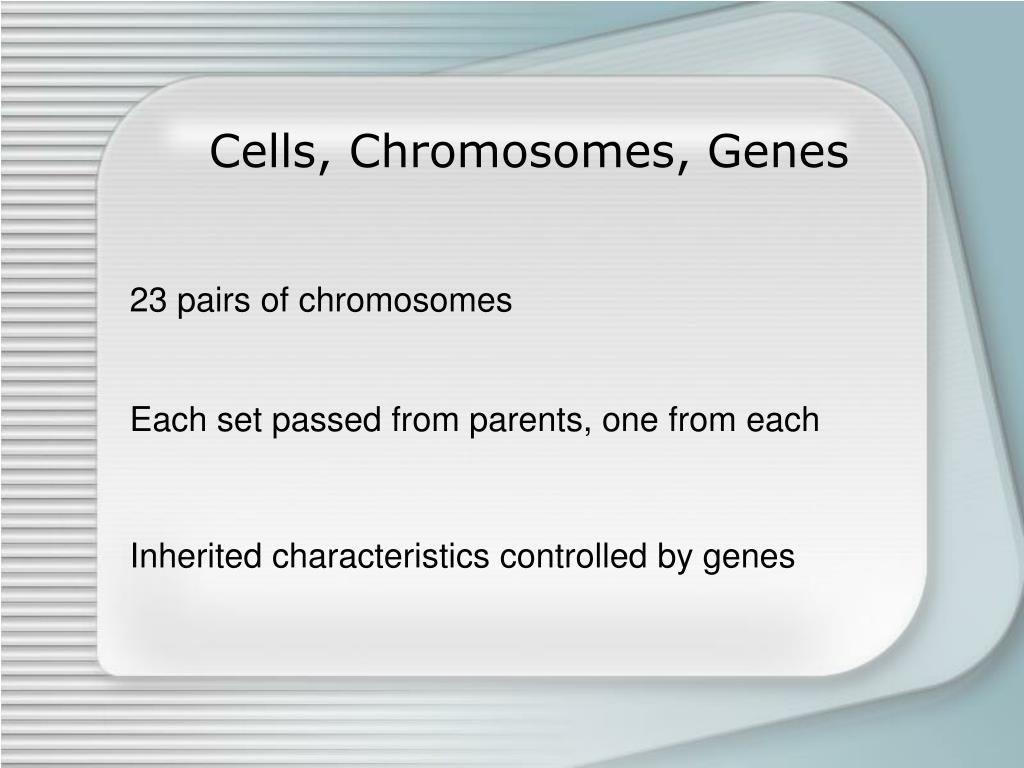 Cells, Chromosomes, Genes

23 pairs of chromosomes

Each set passed from parents, one from each

Inherited characteristics controlled by genes